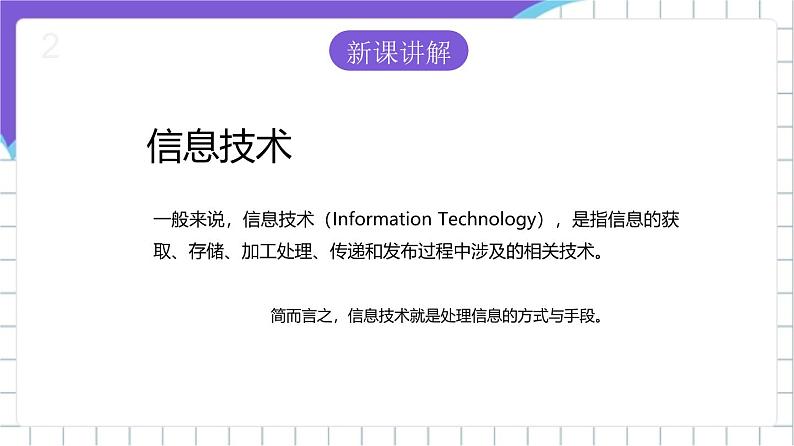 2

新课讲解

信息技术

一般来说，信息技术（Information Technology），是指信息的获取、存储、加工处理、传递和发布过程中涉及的相关技术。

简而言之，信息技术就是处理信息的方式与手段。